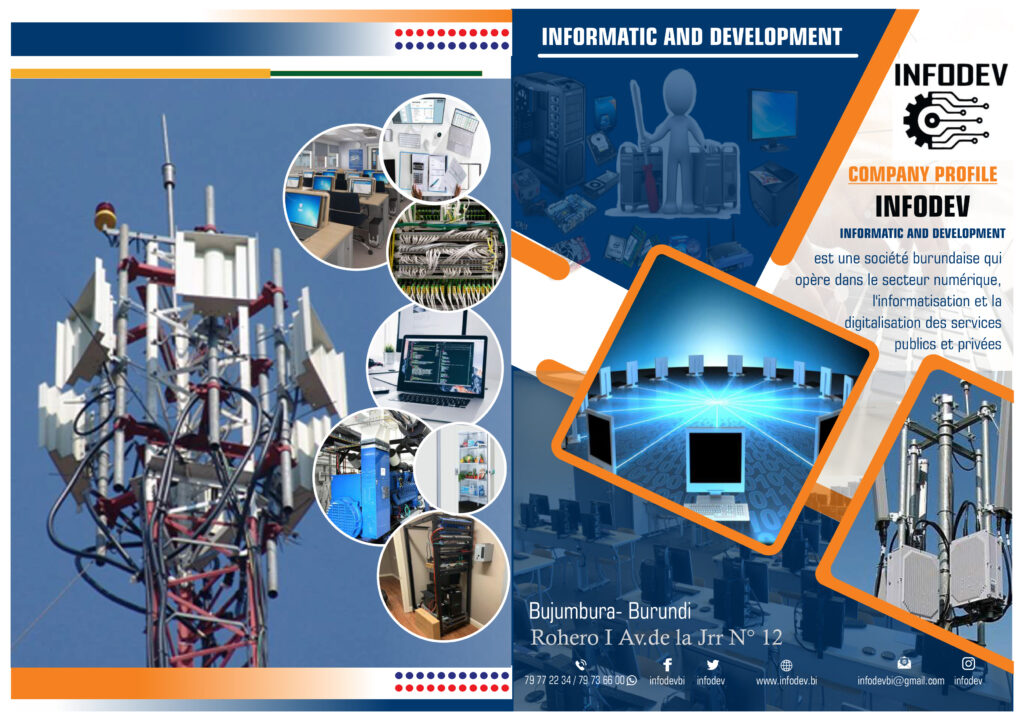 INFORMATIC AND DEVELOPMENT

INFODEV

COMPANY PROFILE

INFODEV

INFORMATIC AND DEVELOPMENT

est une société burundaise qui opère dans le secteur numérique, l'informatisation et la digitalisation des services publics et privées

Bujumbura- Burundi

Rohero I Av.de la Jrr N° 12

79 77 22 34 / 79 73 66 00 infodevbi infodev www.infodev.bi infodevbi@gmail.com infodev